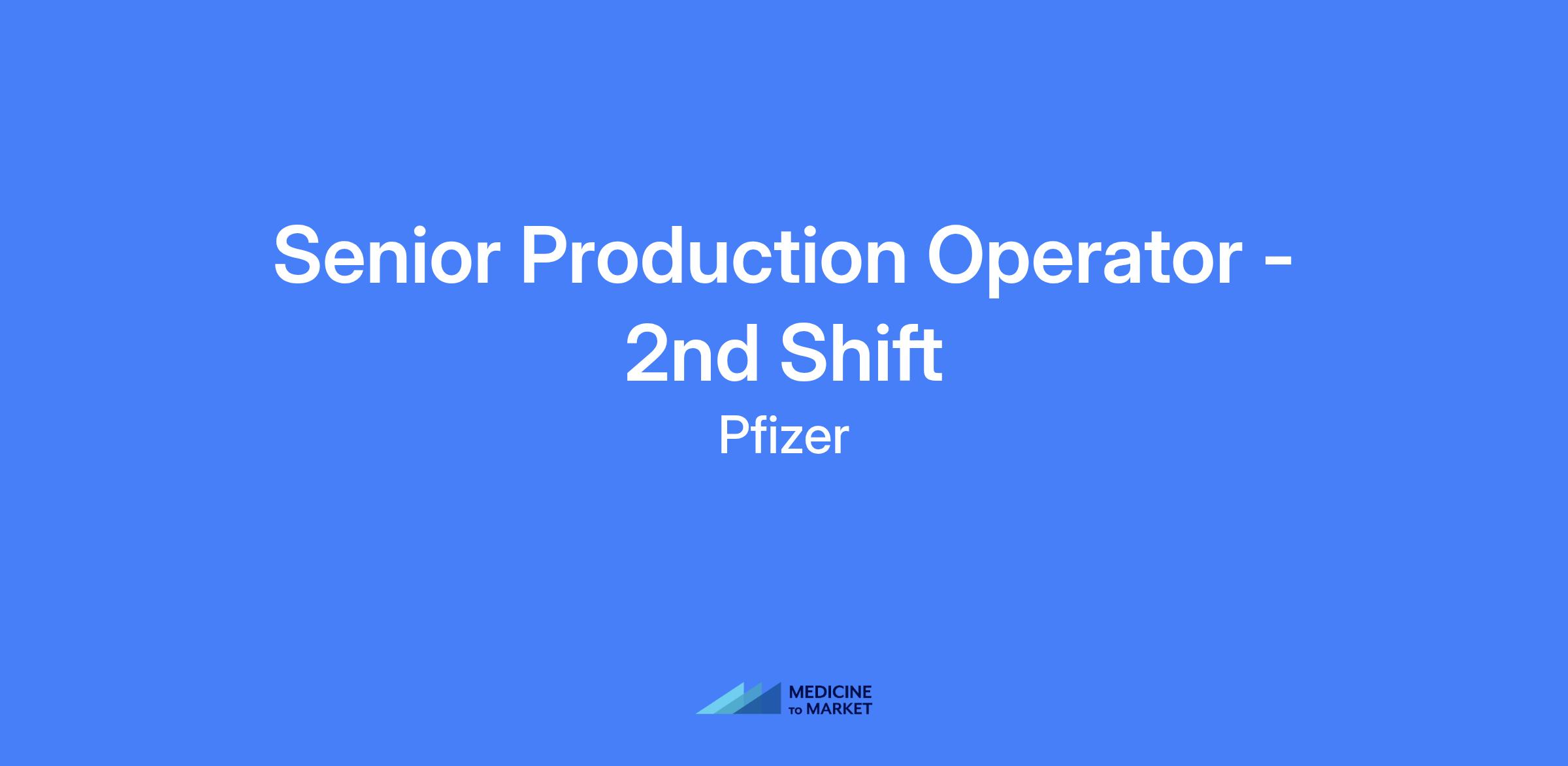 Senior Production Operator - 2nd Shift

Pfizer

MEDICINE TO MARKET